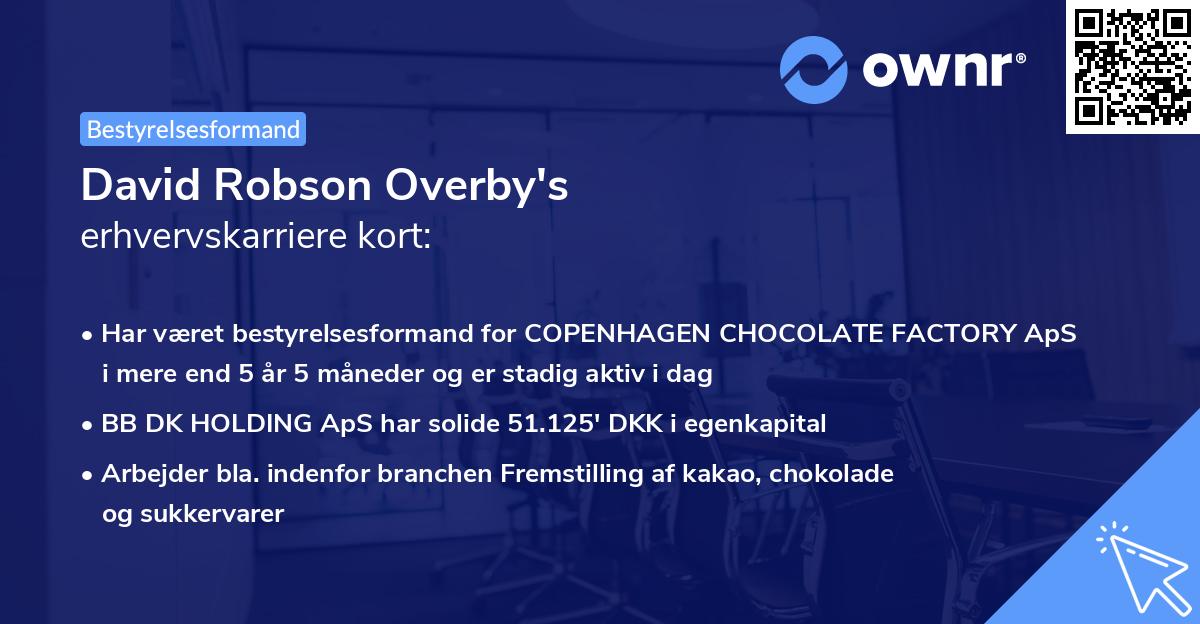 ownr®

Bestyrelsesformand

David Robson Overby's
erhvervskarriere kort:

• Har været bestyrelsesformand for COPENHAGEN CHOCOLATE FACTORY ApS i mere end 5 år 5 måneder og er stadig aktiv i dag

• BB DK HOLDING ApS har solide 51.125' DKK i egenkapital

• Arbejder bla. indenfor branchen Fremstilling af kakao, chokolade og sukkervarer